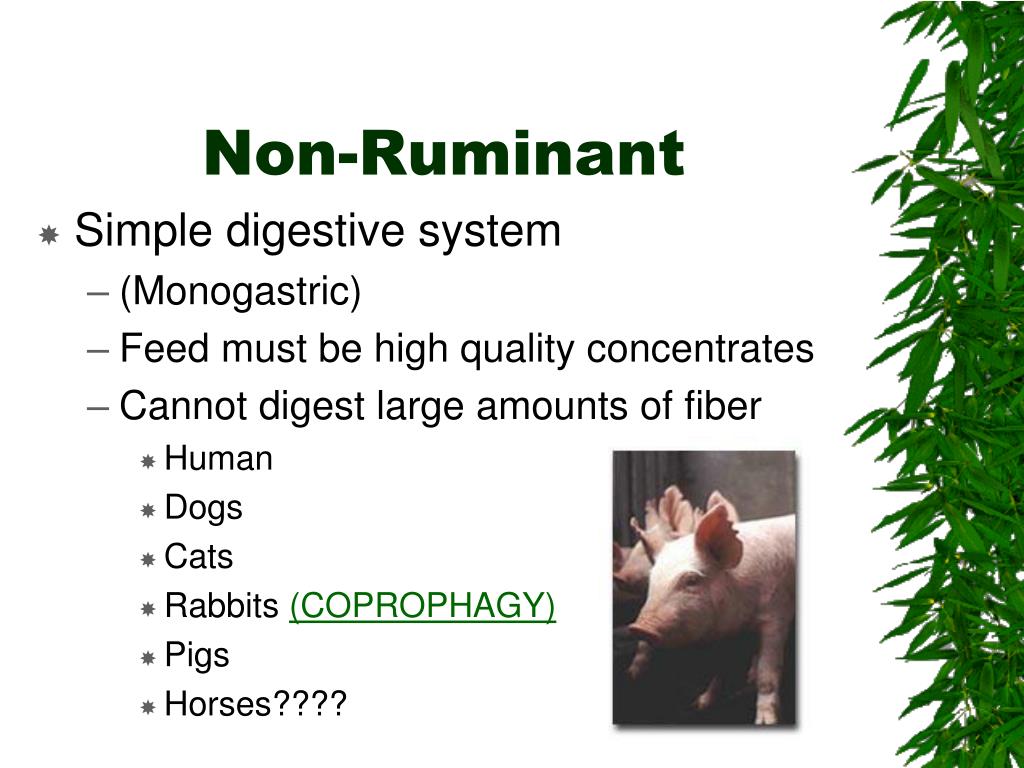 Non-Ruminant

Simple digestive system
– (Monogastric)
– Feed must be high quality concentrates
– Cannot digest large amounts of fiber
Human
Dogs
Cats
Rabbits (COPROPHAGY)
Pigs
Horses????